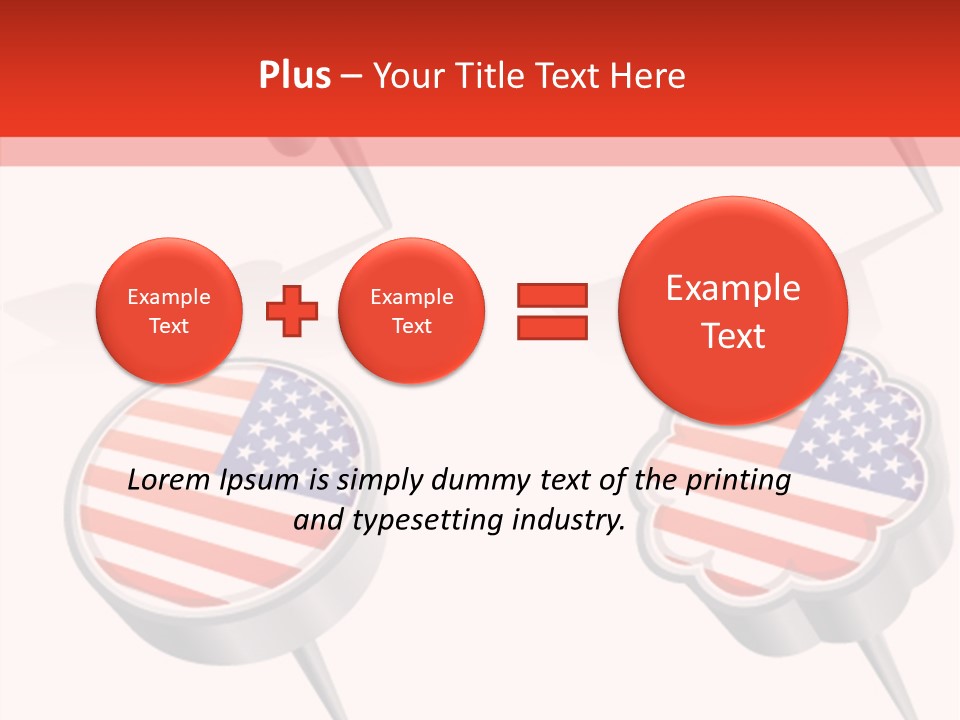 Plus – Your Title Text Here

Example Text

Example Text

Example Text

Lorem Ipsum is simply dummy text of the printing and typesetting industry.